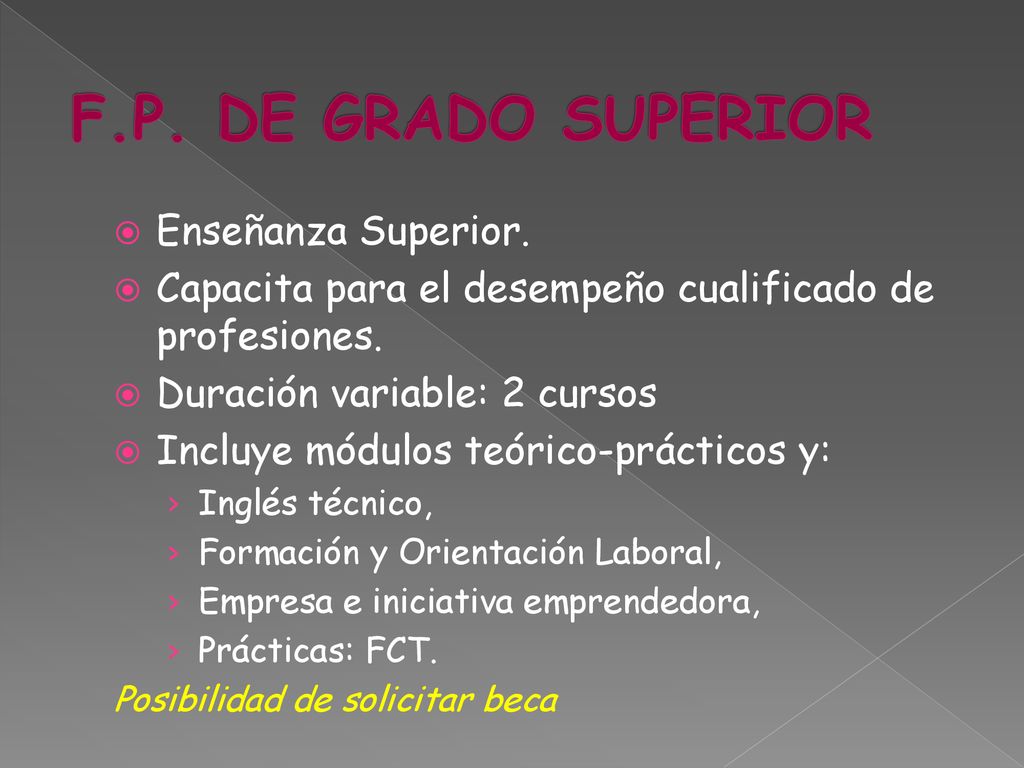 F.P. DE GRADO SUPERIOR

Enseñanza Superior.
Capacita para el desempeño cualificado de profesiones.
Duración variable: 2 cursos
Incluye módulos teórico-prácticos y:
› Inglés técnico,
› Formación y Orientación Laboral,
› Empresa e iniciativa emprendedora,
› Prácticas: FCT.
Posibilidad de solicitar beca